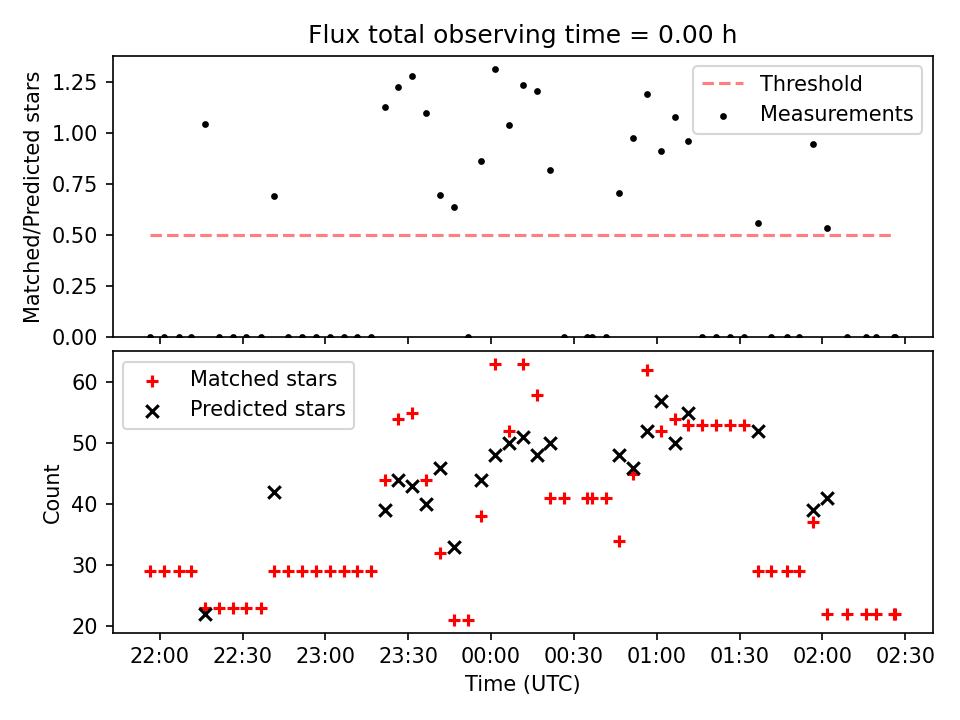 Flux total observing time = 0.00 h

Matched/Predicted stars

1.25
1.00
0.75
0.50
0.25
0.00

Threshold
Measurements

Count

60
50
40
30
20

Matched stars
Predicted stars

22:00 22:30 23:00 23:30 00:00 00:30 01:00 01:30 02:00 02:30

Time (UTC)